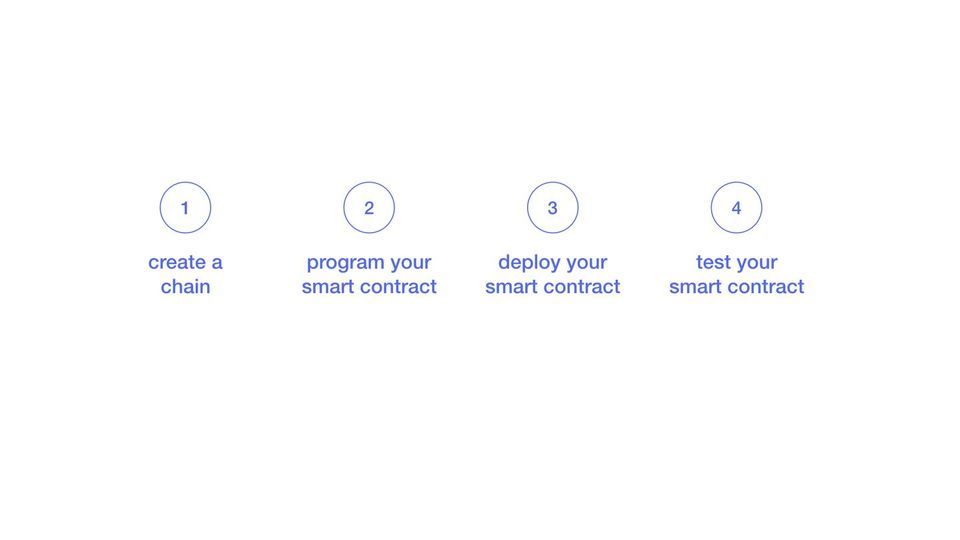 1
create a chain

2
program your smart contract

3
deploy your smart contract

4
test your smart contract